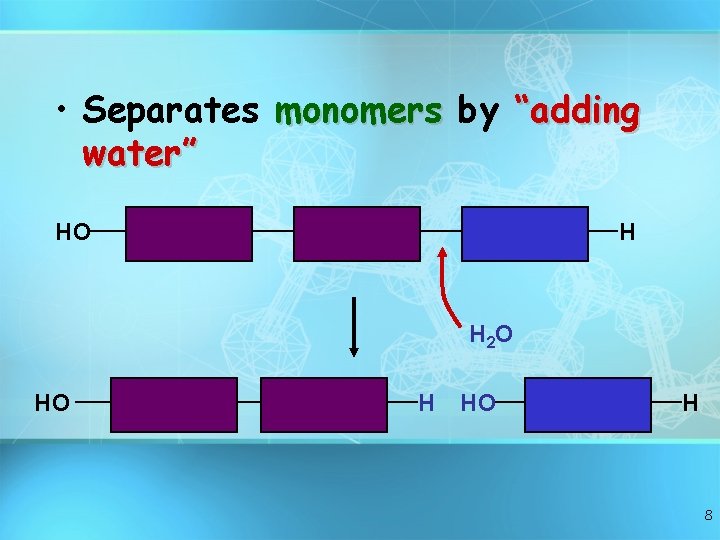 • Separates monomers by "adding water"

HO H

$H_2O$

HO H HO H

8